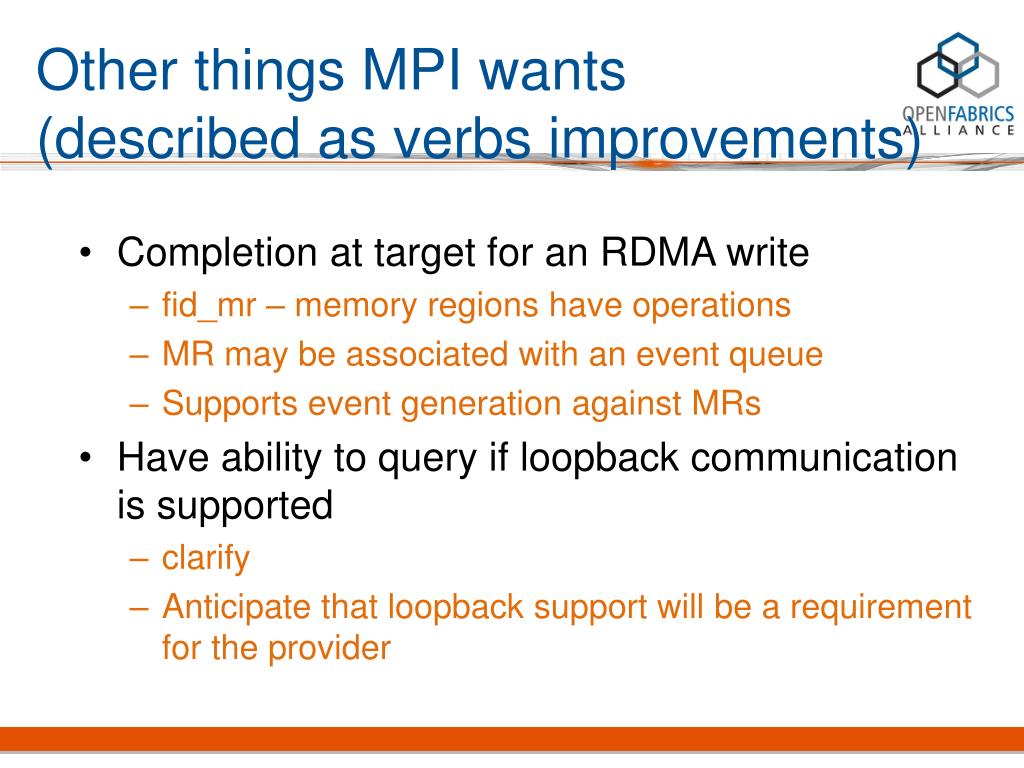 Other things MPI wants
(described as verbs improvements)

OPENFABRICS
ALLIANCE

• Completion at target for an RDMA write
– fid_mr – memory regions have operations
– MR may be associated with an event queue
– Supports event generation against MRs
• Have ability to query if loopback communication is supported
– clarify
– Anticipate that loopback support will be a requirement for the provider